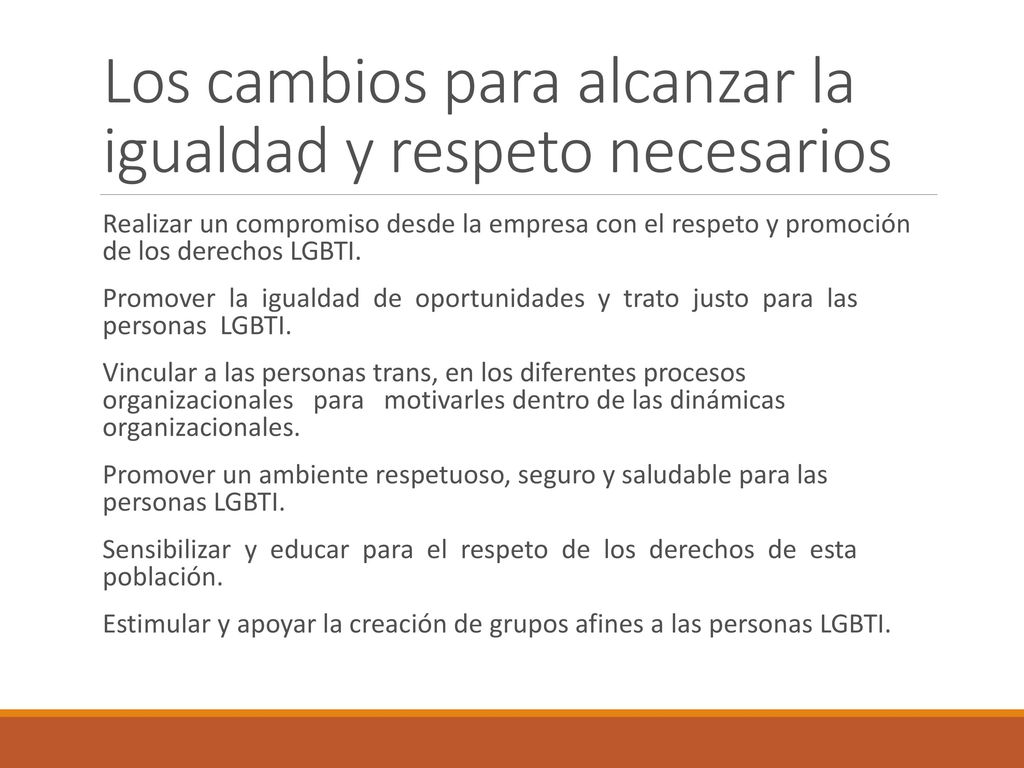 Los cambios para alcanzar la igualdad y respeto necesarios

Realizar un compromiso desde la empresa con el respeto y promoción de los derechos LGBTI.

Promover la igualdad de oportunidades y trato justo para las personas LGBTI.

Vincular a las personas trans, en los diferentes procesos organizacionales para motivarles dentro de las dinámicas organizacionales.

Promover un ambiente respetuoso, seguro y saludable para las personas LGBTI.

Sensibilizar y educar para el respeto de los derechos de esta población.

Estimular y apoyar la creación de grupos afines a las personas LGBTI.